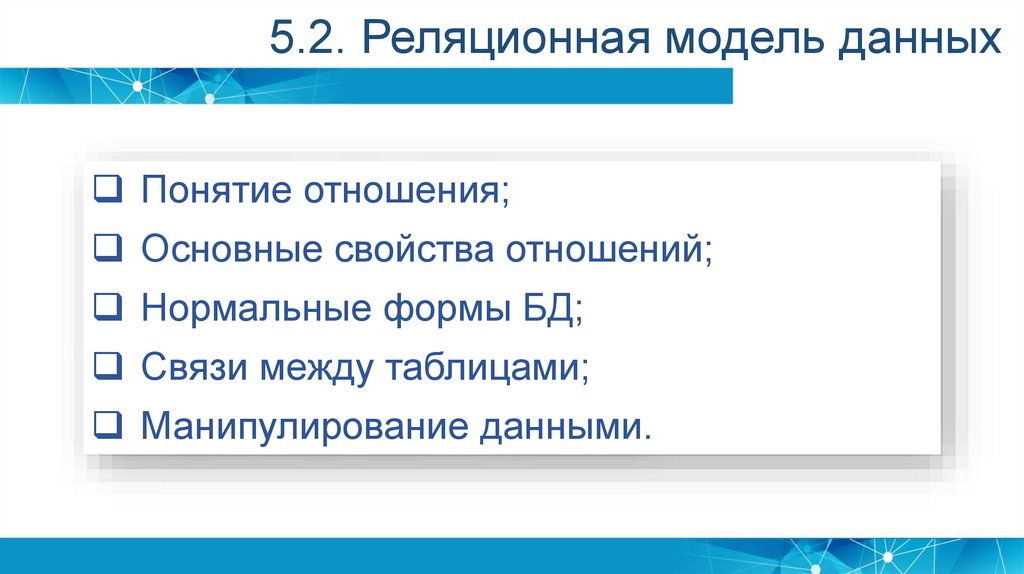 5.2. Реляционная модель данных

❑ Понятие отношения;
❑ Основные свойства отношений;
❑ Нормальные формы БД;
❑ Связи между таблицами;
❑ Манипулирование данными.